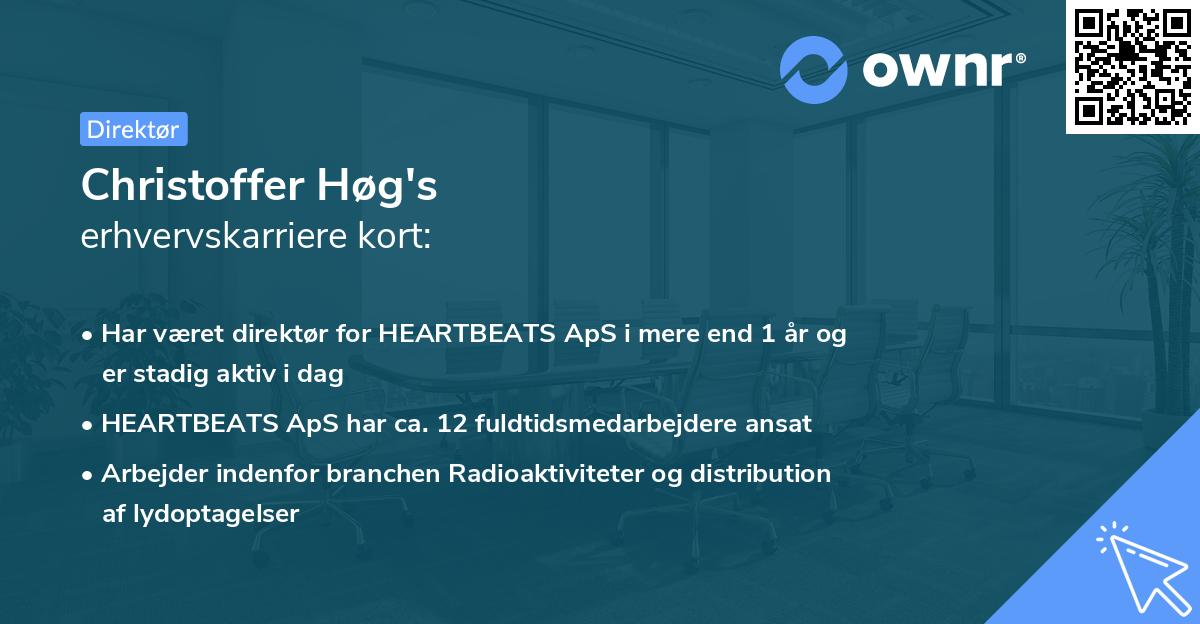 ownr®

Direktør

Christoffer Høg's
erhvervskarriere kort:

• Har været direktør for HEARTBEATS ApS i mere end 1 år og er stadig aktiv i dag
• HEARTBEATS ApS har ca. 12 fuldtidsmedarbejdere ansat
• Arbejder indenfor branchen Radioaktiviteter og distribution af lydoptagelser